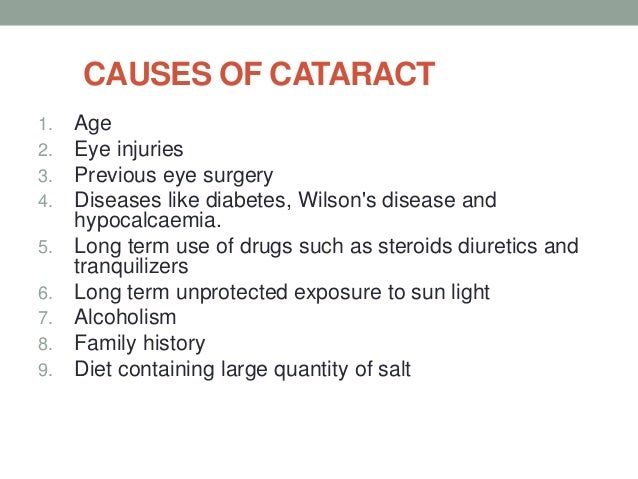 CAUSES OF CATARACT

1. Age
2. Eye injuries
3. Previous eye surgery
4. Diseases like diabetes, Wilson's disease and hypocalcaemia.
5. Long term use of drugs such as steroids diuretics and tranquilizers
6. Long term unprotected exposure to sun light
7. Alcoholism
8. Family history
9. Diet containing large quantity of salt